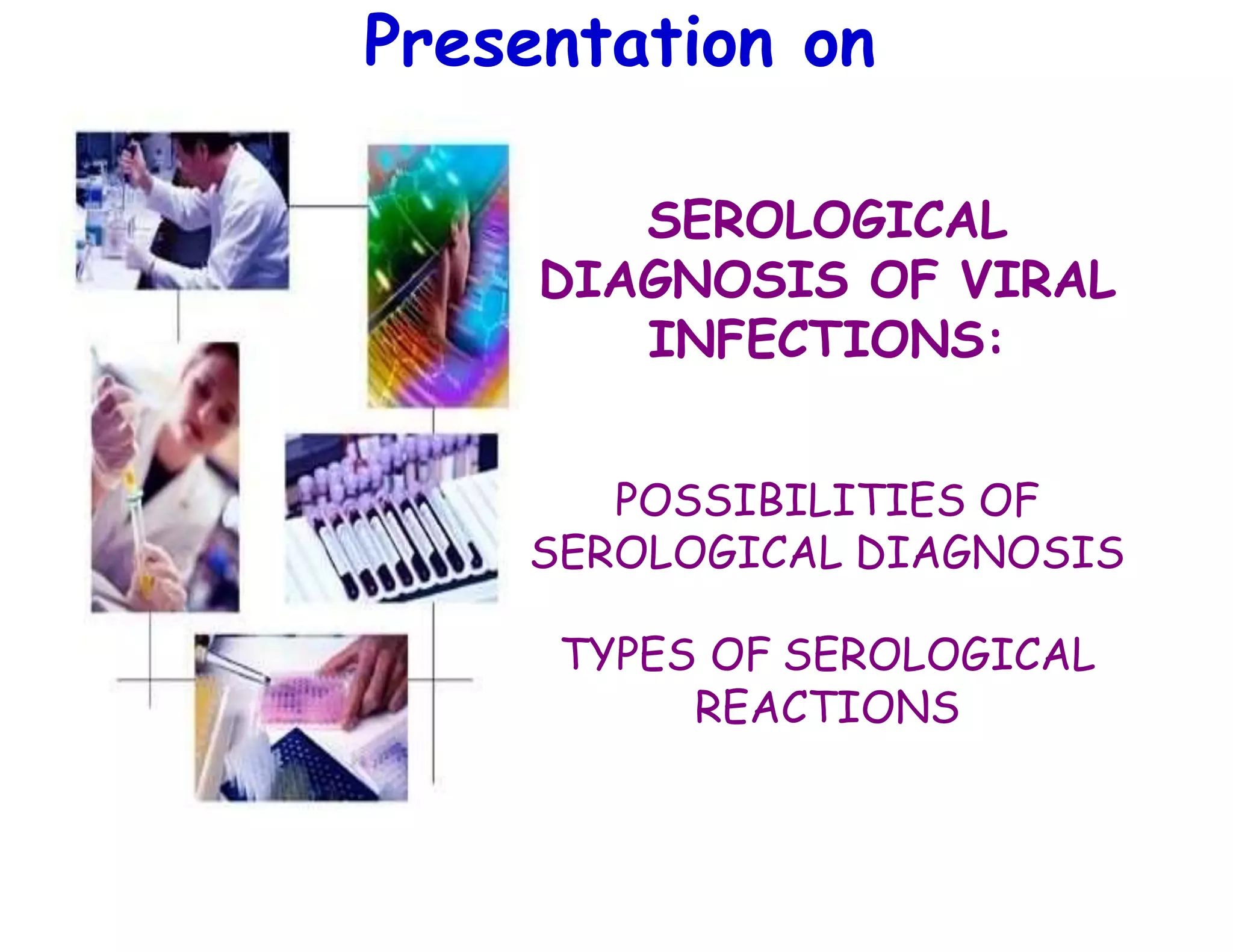 Presentation on

SEROLOGICAL DIAGNOSIS OF VIRAL INFECTIONS:

POSSIBILITIES OF SEROLOGICAL DIAGNOSIS

TYPES OF SEROLOGICAL REACTIONS